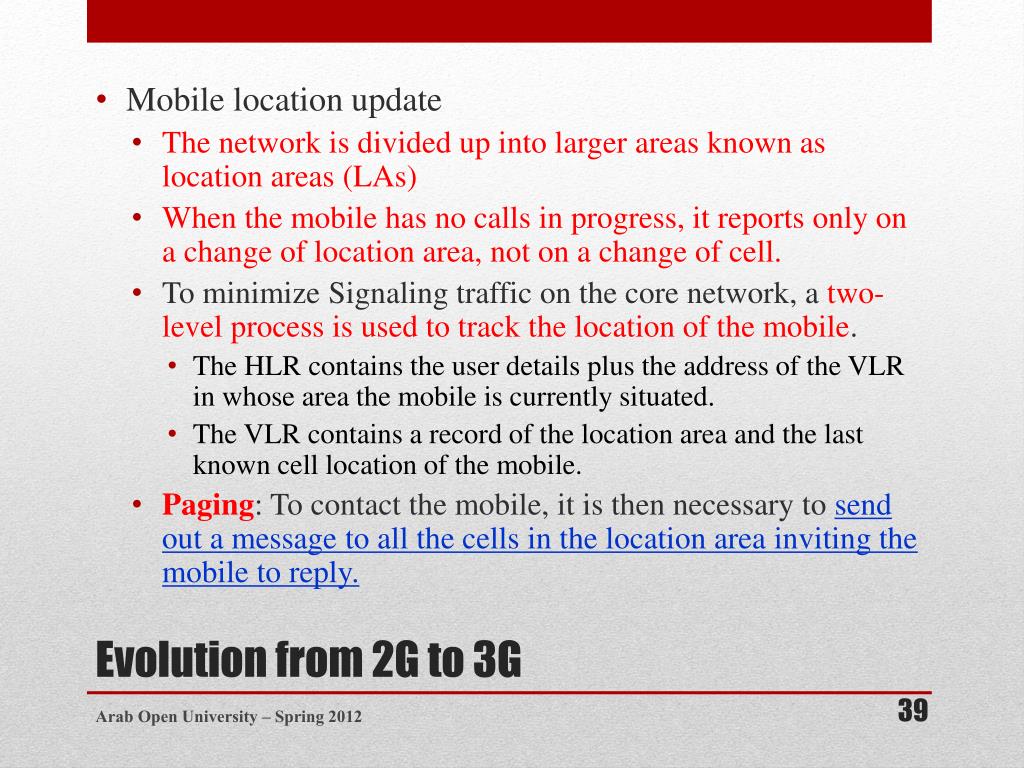 • Mobile location update
  • The network is divided up into larger areas known as location areas (LAs)
  • When the mobile has no calls in progress, it reports only on a change of location area, not on a change of cell.
  • To minimize Signaling traffic on the core network, a two-level process is used to track the location of the mobile.
    • The HLR contains the user details plus the address of the VLR in whose area the mobile is currently situated.
    • The VLR contains a record of the location area and the last known cell location of the mobile.
  • Paging: To contact the mobile, it is then necessary to send out a message to all the cells in the location area inviting the mobile to reply.

Evolution from 2G to 3G

Arab Open University – Spring 2012

39